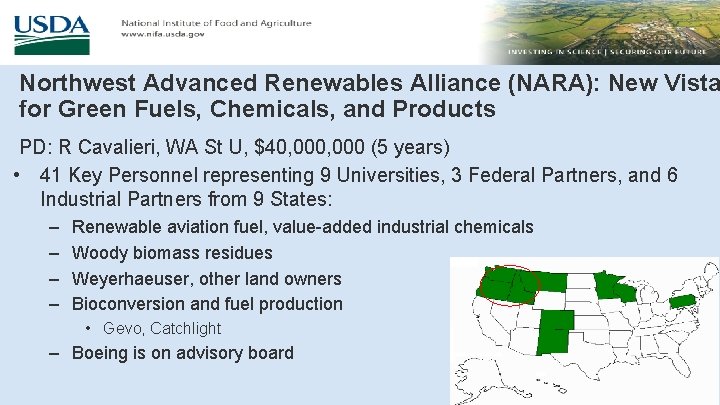 USDA

National Institute of Food and Agriculture
www.nifa.usda.gov

INVESTING IN SCIENCE | SECURING OUR FUTURE

Northwest Advanced Renewables Alliance (NARA): New Vista for Green Fuels, Chemicals, and Products

PD: R Cavalieri, WA St U, $40,000,000 (5 years)

• 41 Key Personnel representing 9 Universities, 3 Federal Partners, and 6 Industrial Partners from 9 States:
– Renewable aviation fuel, value-added industrial chemicals
– Woody biomass residues
– Weyerhaeuser, other land owners
– Bioconversion and fuel production
• Gevo, Catchlight
– Boeing is on advisory board